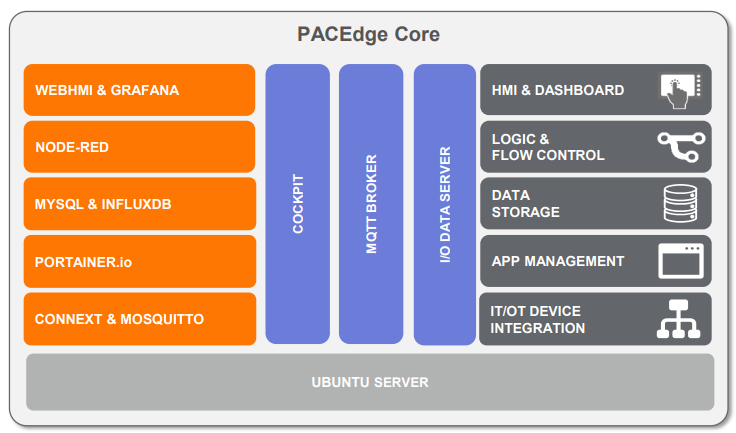 PACEdge Core

WEBHMI & GRAFANA

NODE-RED

MYSQL & INFLUXDB

PORTAINER.io

CONNEXT & MOSQUITTO

COCKPIT

MQTT BROKER

I/O DATA SERVER

HMI & DASHBOARD

LOGIC & FLOW CONTROL

DATA STORAGE

APP MANAGEMENT

IT/OT DEVICE INTEGRATION

UBUNTU SERVER